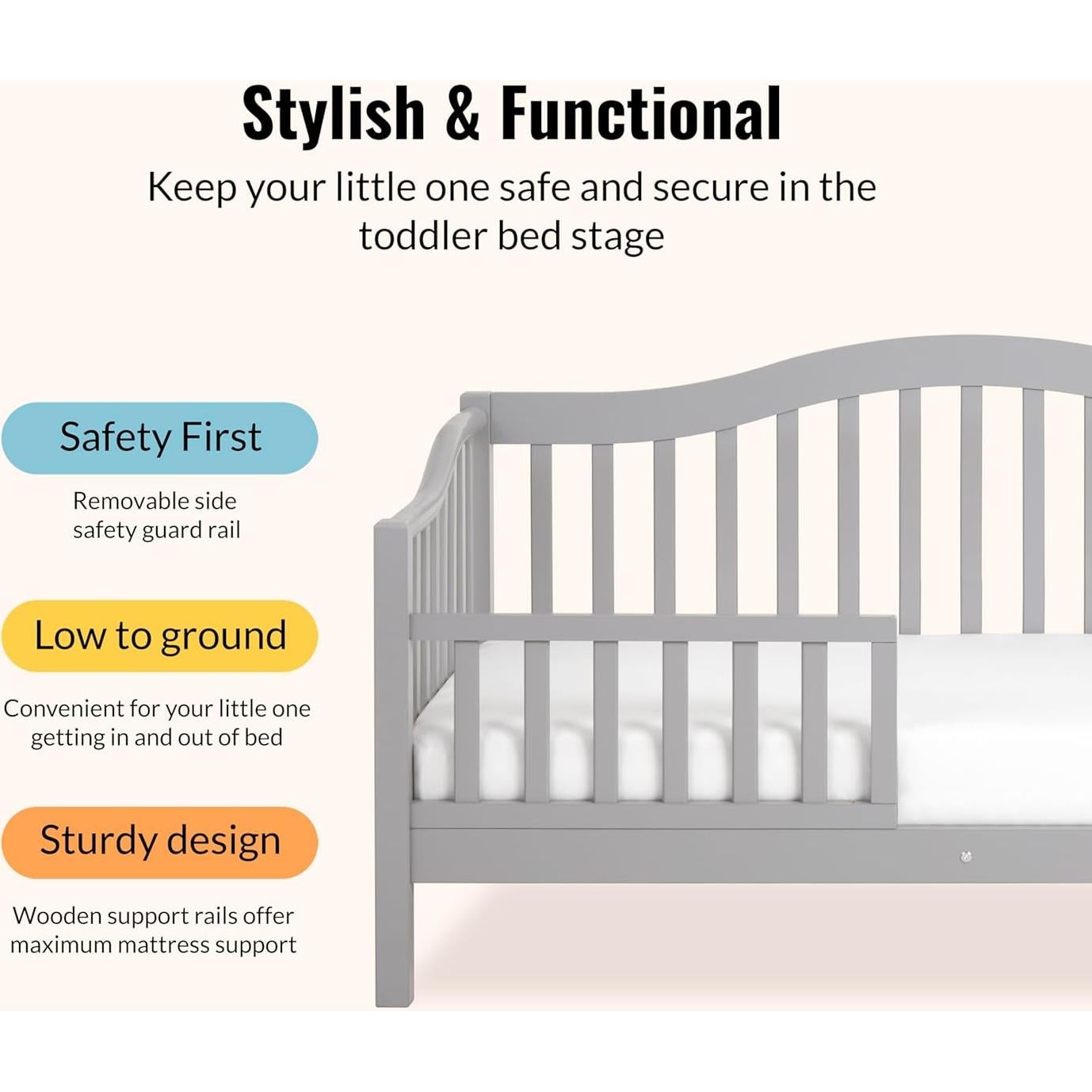 Stylish & Functional

Keep your little one safe and secure in the toddler bed stage

Safety First

Removable side safety guard rail

Low to ground

Convenient for your little one getting in and out of bed

Sturdy design

Wooden support rails offer maximum mattress support